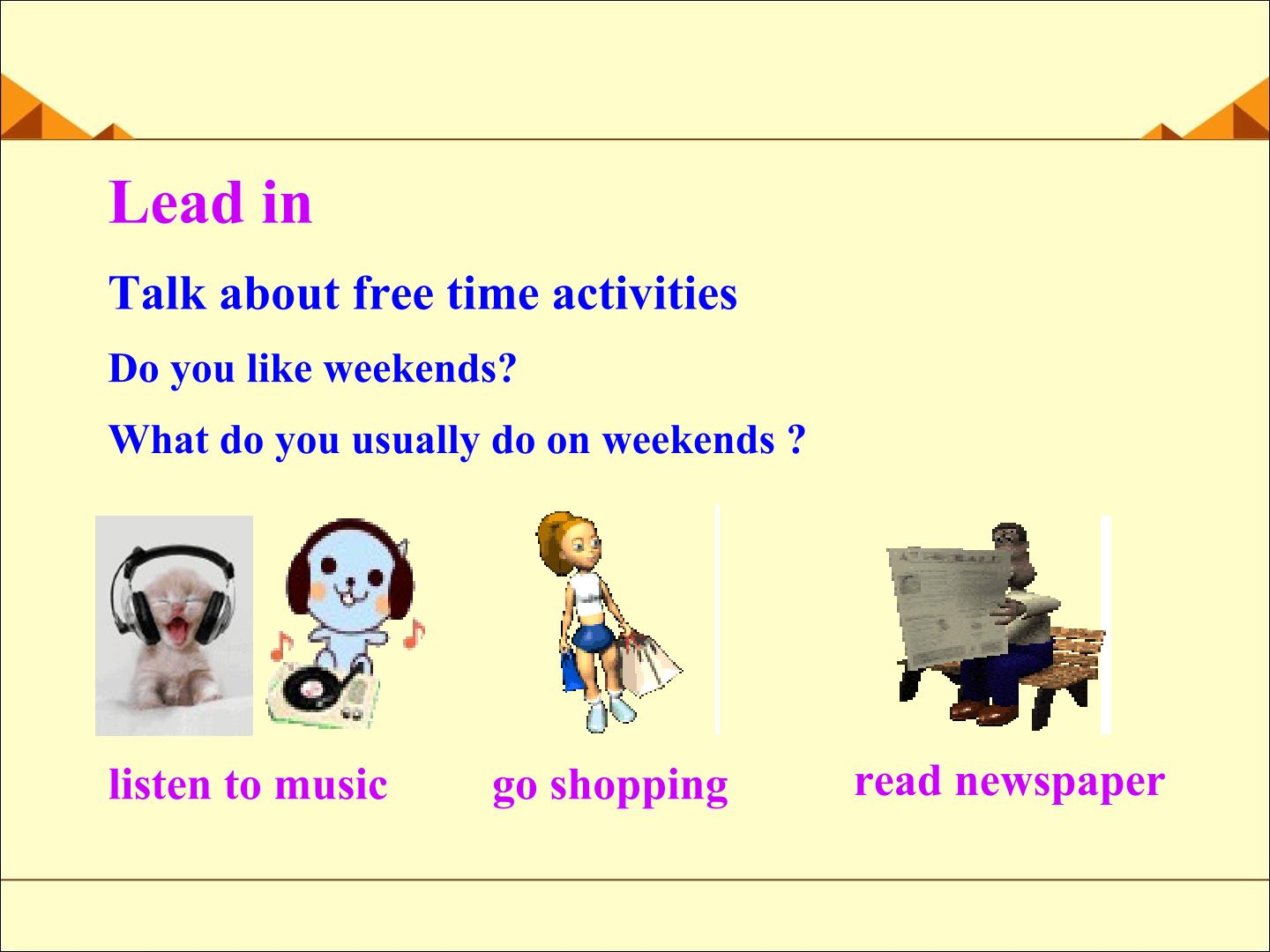 Lead in

Talk about free time activities

Do you like weekends?

What do you usually do on weekends ?

listen to music

go shopping

read newspaper